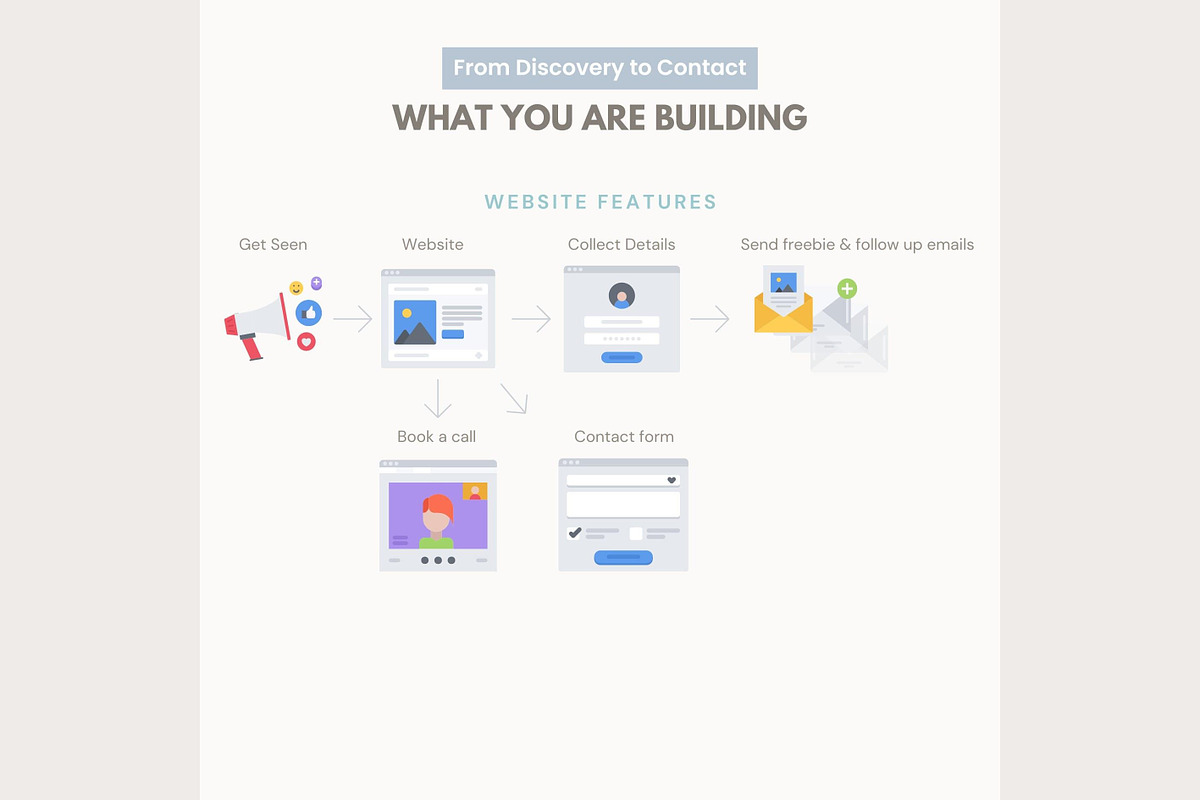 From Discovery to Contact

WHAT YOU ARE BUILDING

WEBSITE FEATURES

Get Seen

Website

Collect Details

Send freebie & follow up emails

Book a call

Contact form